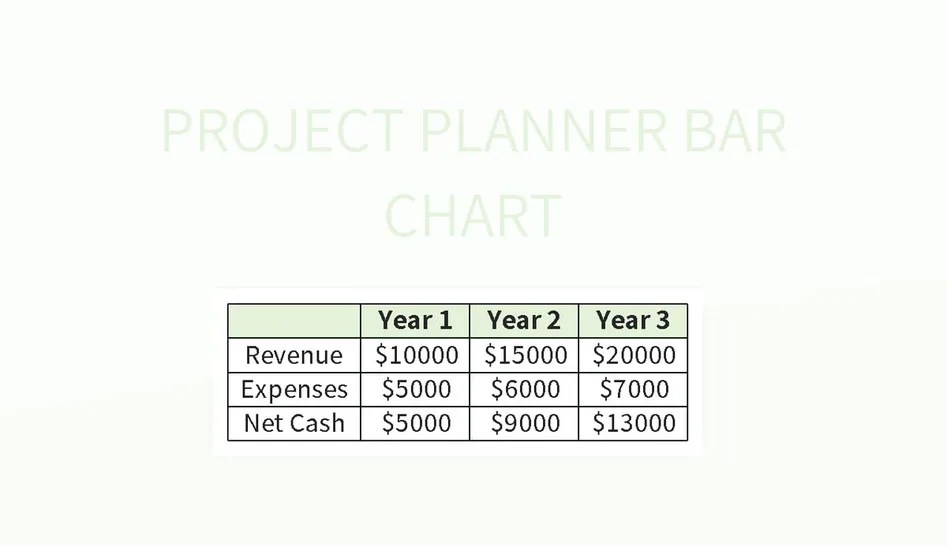 PROJECT PLANNER BAR CHART

| | Year 1 | Year 2 | Year 3 |
|---|---|---|---|
| Revenue | \$10000 | \$15000 | \$20000 |
| Expenses | \$5000 | \$6000 | \$7000 |
| Net Cash | \$5000 | \$9000 | \$13000 |